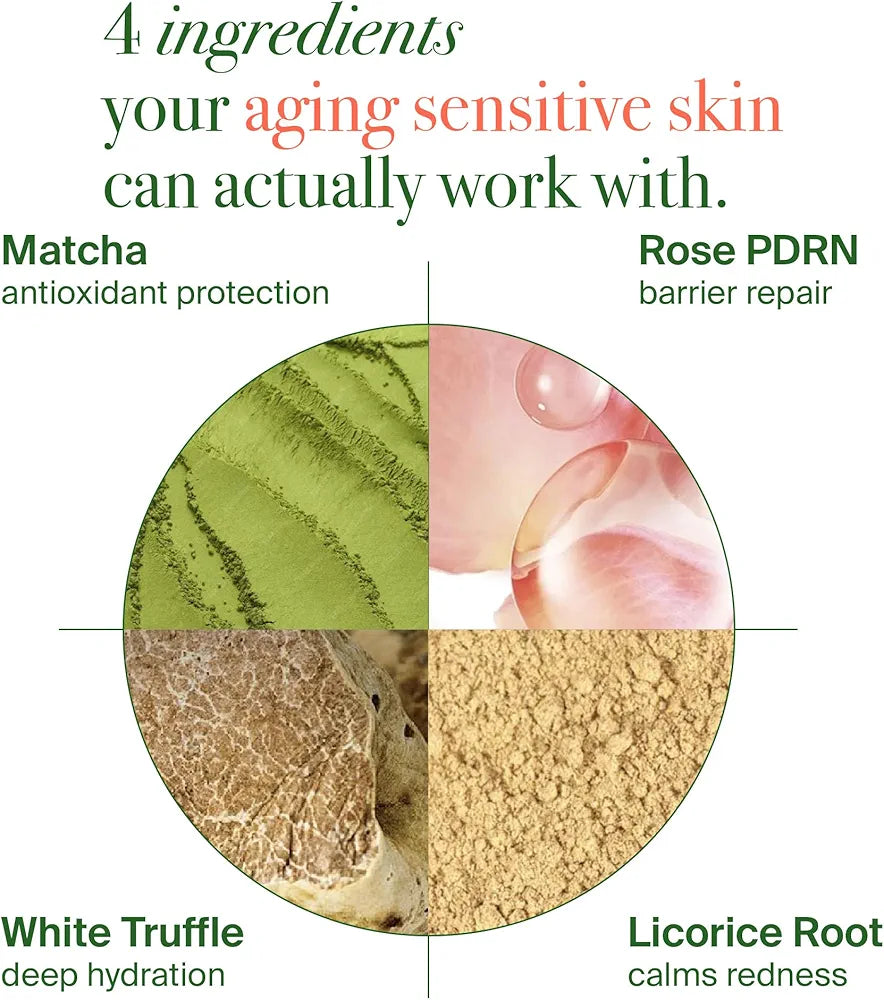 4 ingredients
your aging sensitive skin
can actually work with.

Matcha
antioxidant protection

Rose PDRN
barrier repair

White Truffle
deep hydration

Licorice Root
calms redness